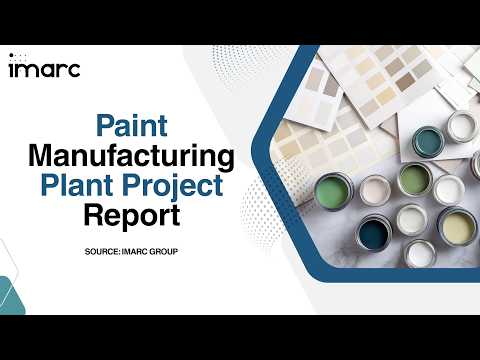 imarc

Paint Manufacturing Plant Project Report

SOURCE: IMARC GROUP